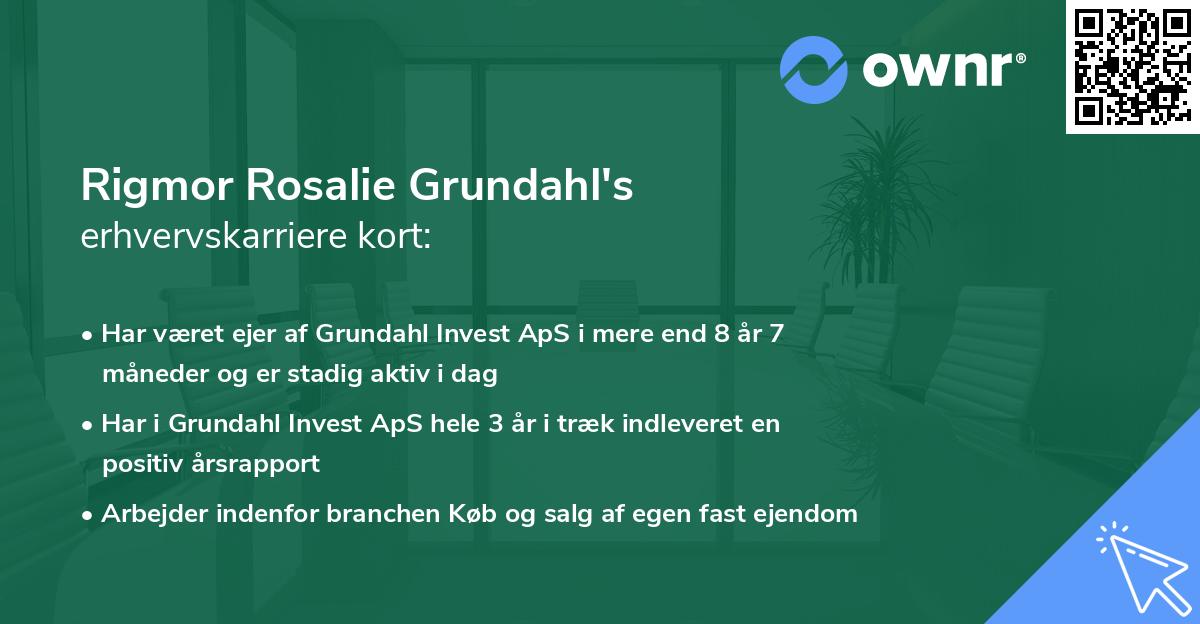 ownr®

Rigmor Rosalie Grundahl's erhvervskarriere kort:

• Har været ejer af Grundahl Invest ApS i mere end 8 år 7 måneder og er stadig aktiv i dag

• Har i Grundahl Invest ApS hele 3 år i træk indleveret en positiv årsrapport

• Arbejder indenfor branchen Køb og salg af egen fast ejendom